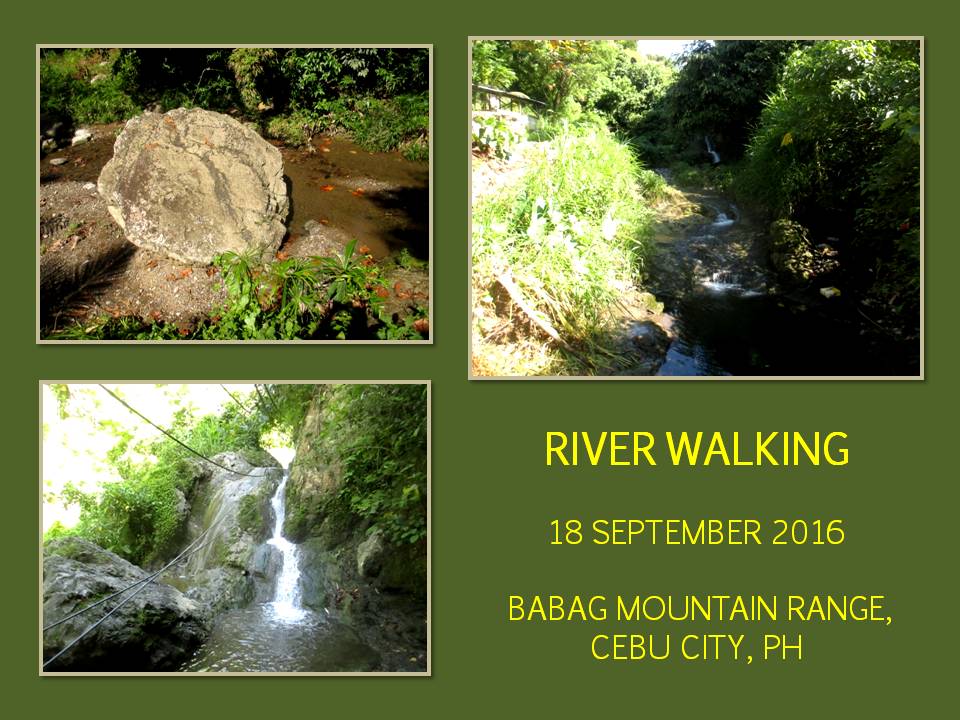 RIVER WALKING

18 SEPTEMBER 2016

BABAG MOUNTAIN RANGE, CEBU CITY, PH